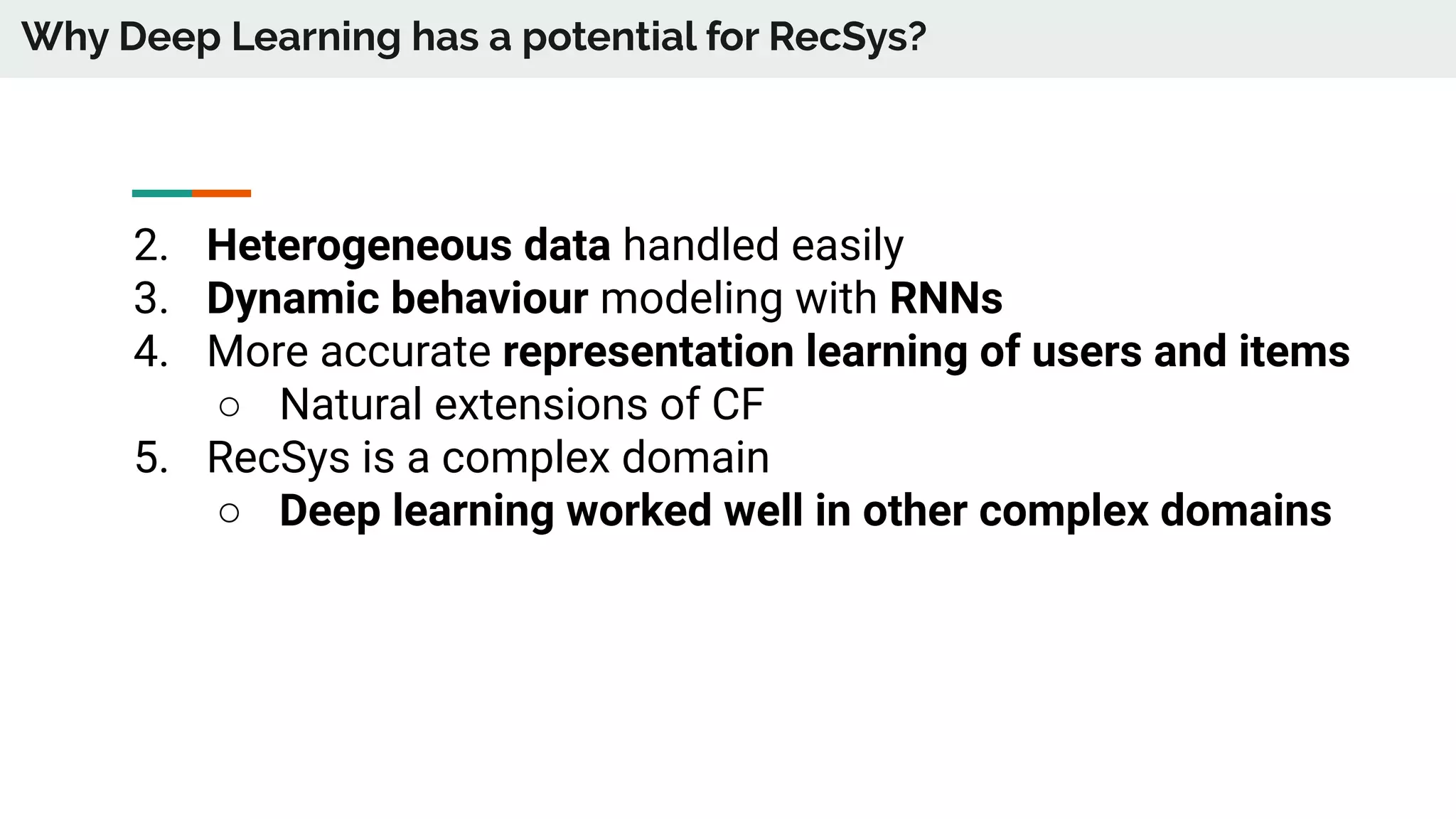 Why Deep Learning has a potential for RecSys?

2. Heterogeneous data handled easily
3. Dynamic behaviour modeling with RNNs
4. More accurate representation learning of users and items
   ○ Natural extensions of CF
5. RecSys is a complex domain
   ○ Deep learning worked well in other complex domains